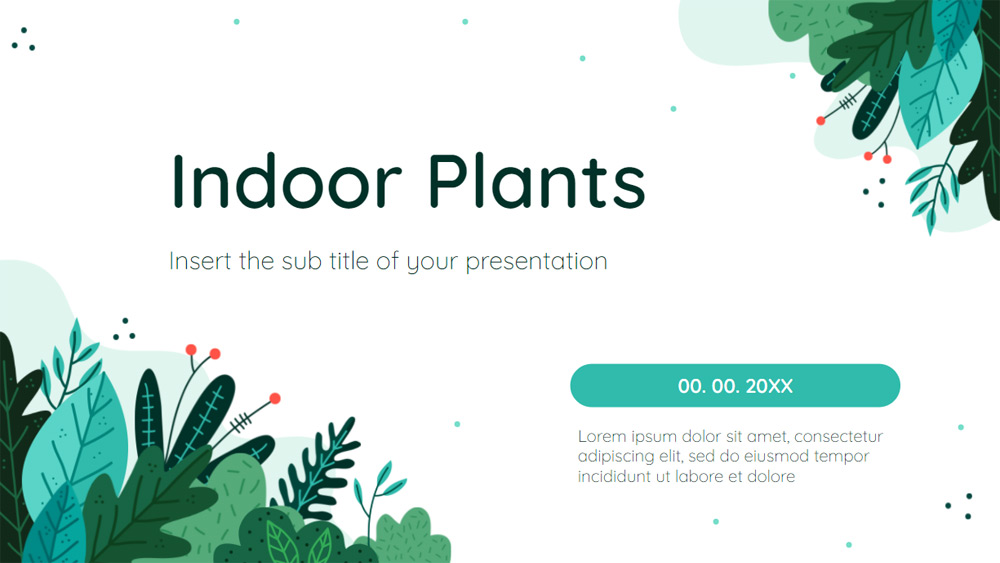 Indoor Plants

Insert the sub title of your presentation

00. 00. 20XX

Lorem ipsum dolor sit amet, consectetur adipiscing elit, sed do eiusmod tempor incididunt ut labore et dolore